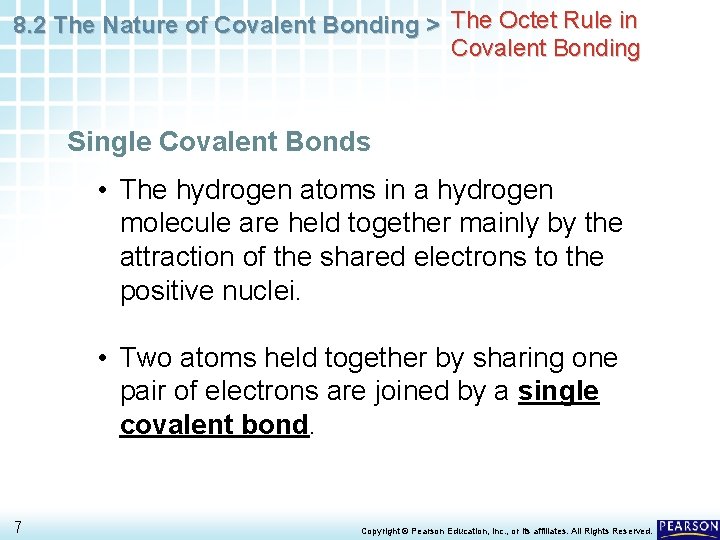 8.2 The Nature of Covalent Bonding > The Octet Rule in Covalent Bonding

Single Covalent Bonds

• The hydrogen atoms in a hydrogen molecule are held together mainly by the attraction of the shared electrons to the positive nuclei.

• Two atoms held together by sharing one pair of electrons are joined by a single covalent bond.

7

Copyright © Pearson Education, Inc., or its affiliates. All Rights Reserved.

PEARSON